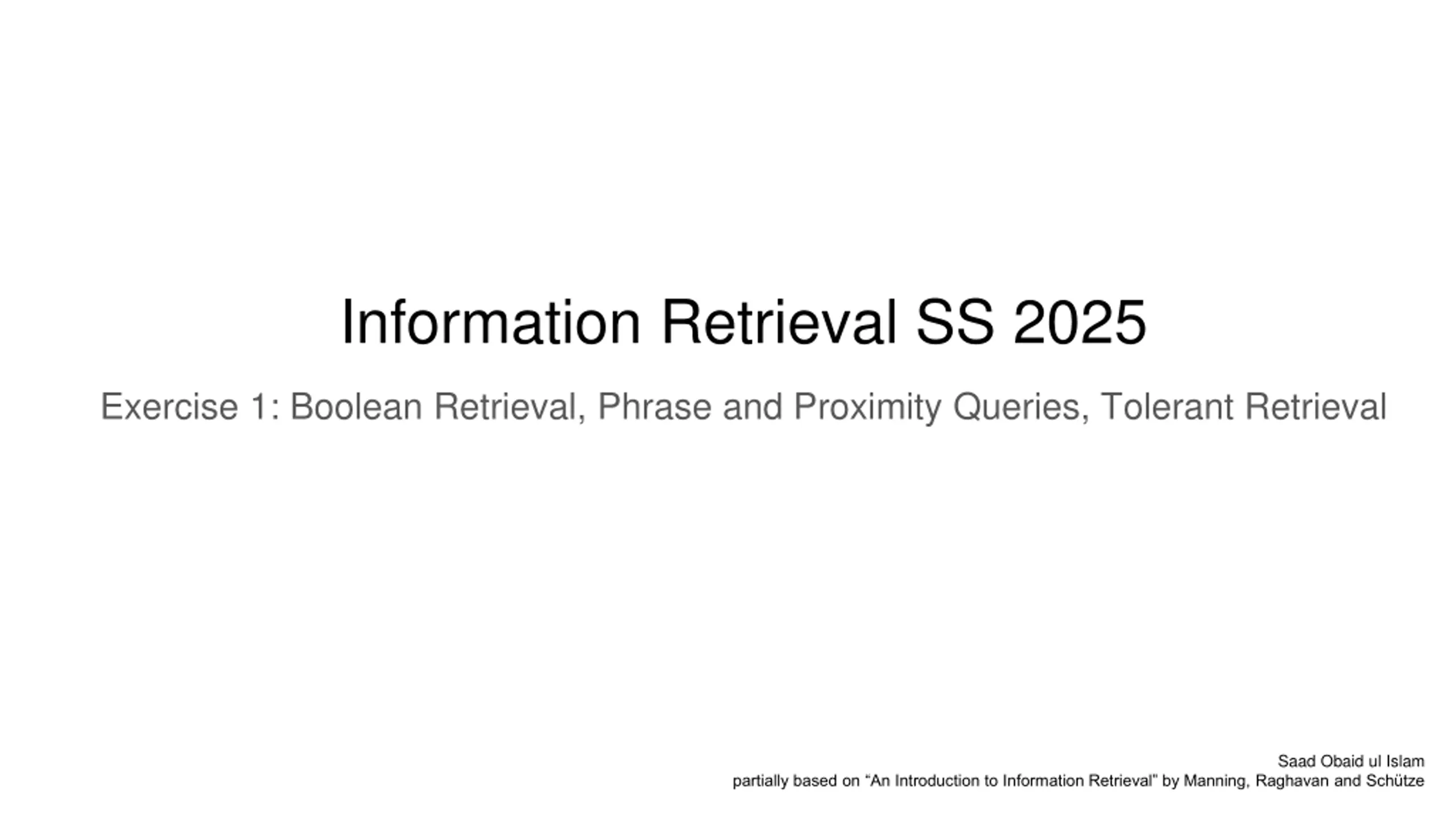 Information Retrieval SS 2025

Exercise 1: Boolean Retrieval, Phrase and Proximity Queries, Tolerant Retrieval

Saad Obaid ul Islam
partially based on “An Introduction to Information Retrieval" by Manning, Raghavan and Schütze